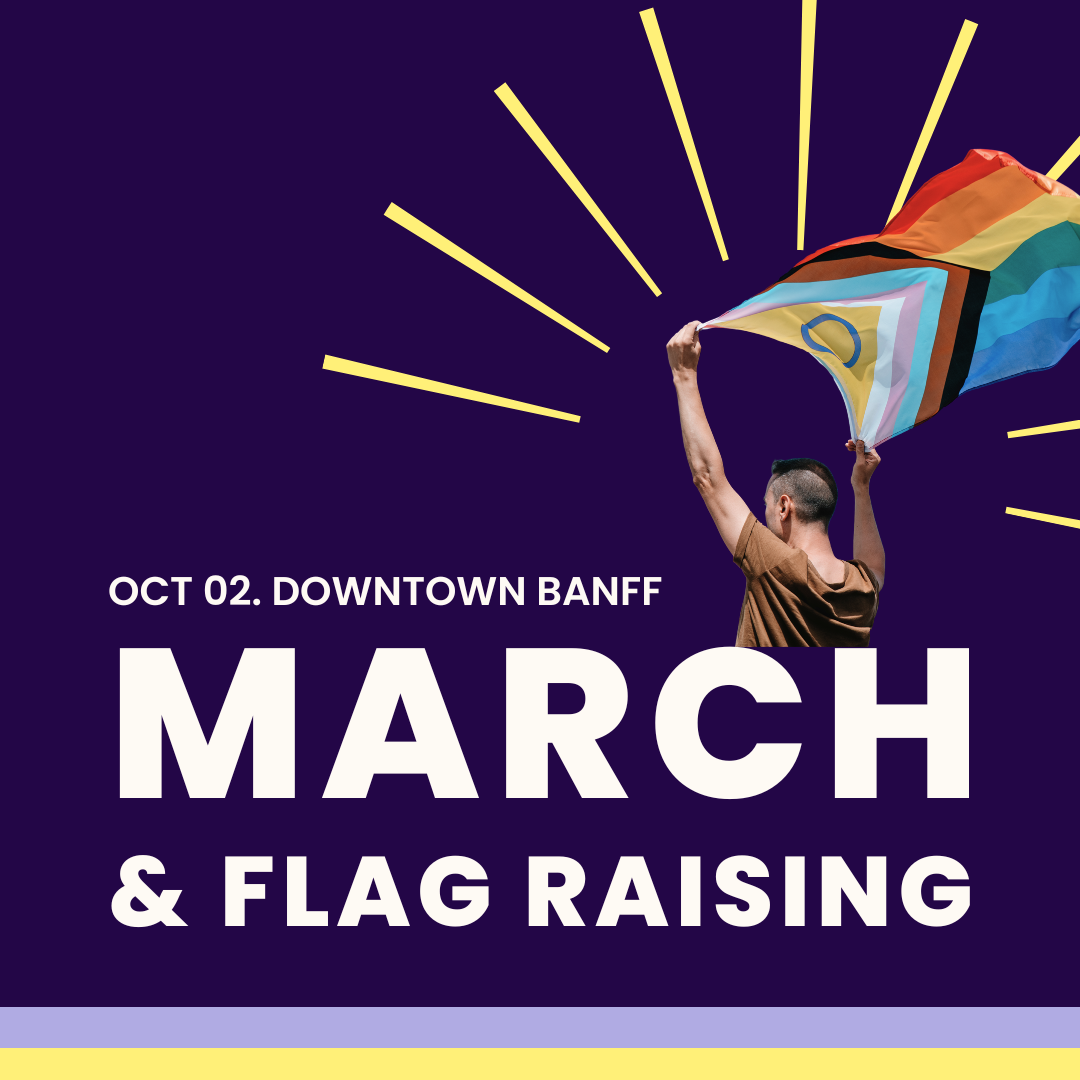 OCT 02. DOWNTOWN BANFF

MARCH & FLAG RAISING